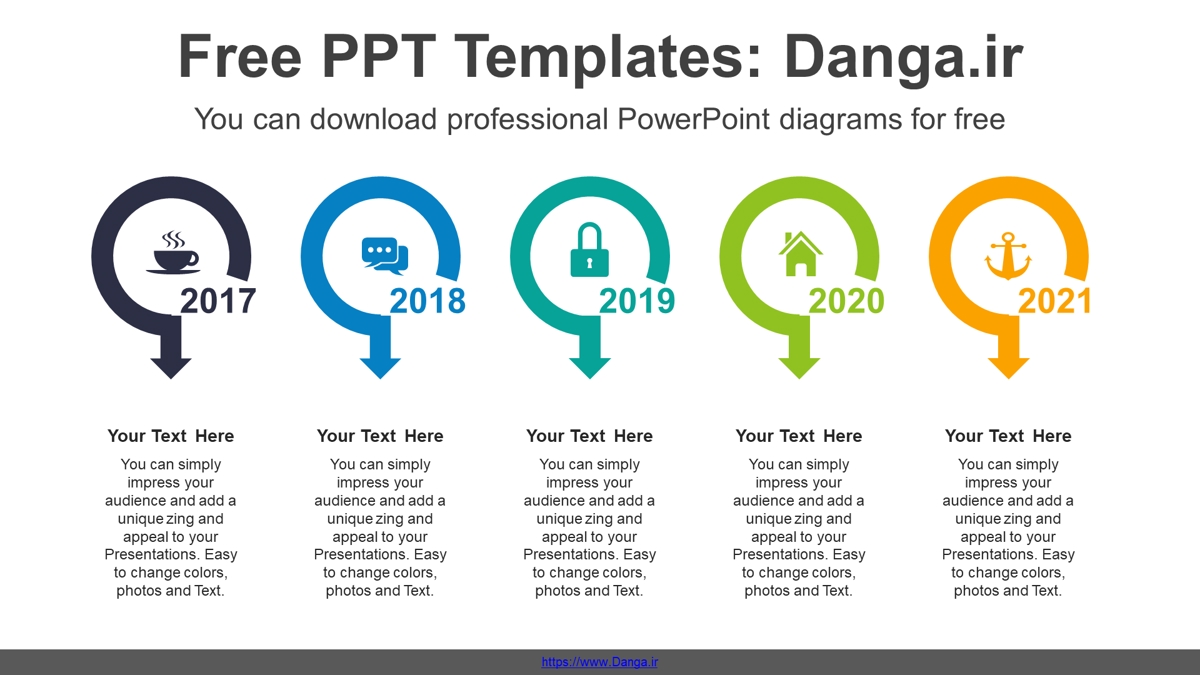 Free PPT Templates: Danga.ir

You can download professional PowerPoint diagrams for free

2017

2018

2019

2020

2021

Your Text Here

You can simply impress your audience and add a unique zing and appeal to your Presentations. Easy to change colors, photos and Text.

Your Text Here

You can simply impress your audience and add a unique zing and appeal to your Presentations. Easy to change colors, photos and Text.

Your Text Here

You can simply impress your audience and add a unique zing and appeal to your Presentations. Easy to change colors, photos and Text.

Your Text Here

You can simply impress your audience and add a unique zing and appeal to your Presentations. Easy to change colors, photos and Text.

Your Text Here

You can simply impress your audience and add a unique zing and appeal to your Presentations. Easy to change colors, photos and Text.

https://www.Danga.ir